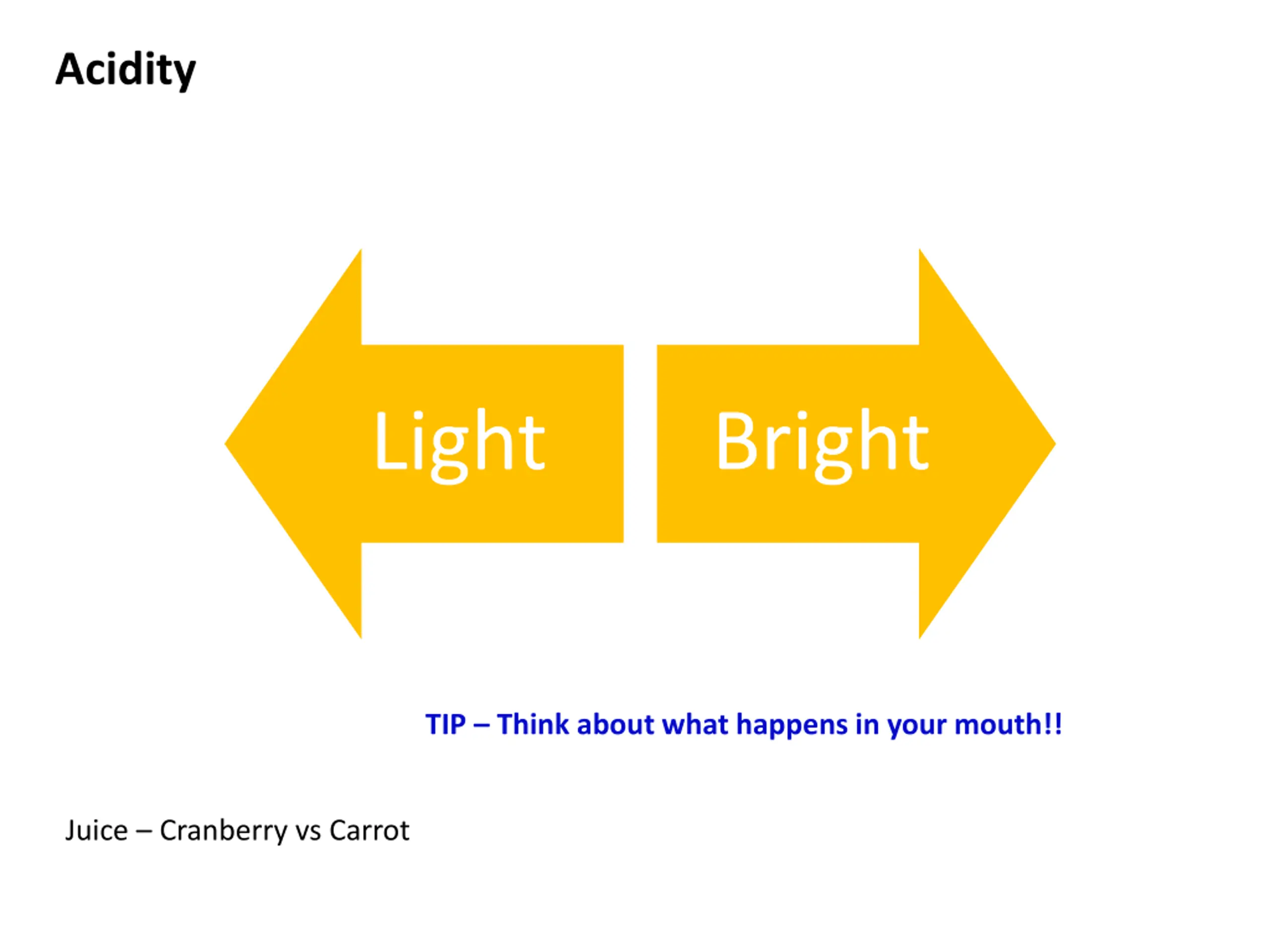 Acidity

Light

Bright

TIP – Think about what happens in your mouth!!

Juice – Cranberry vs Carrot